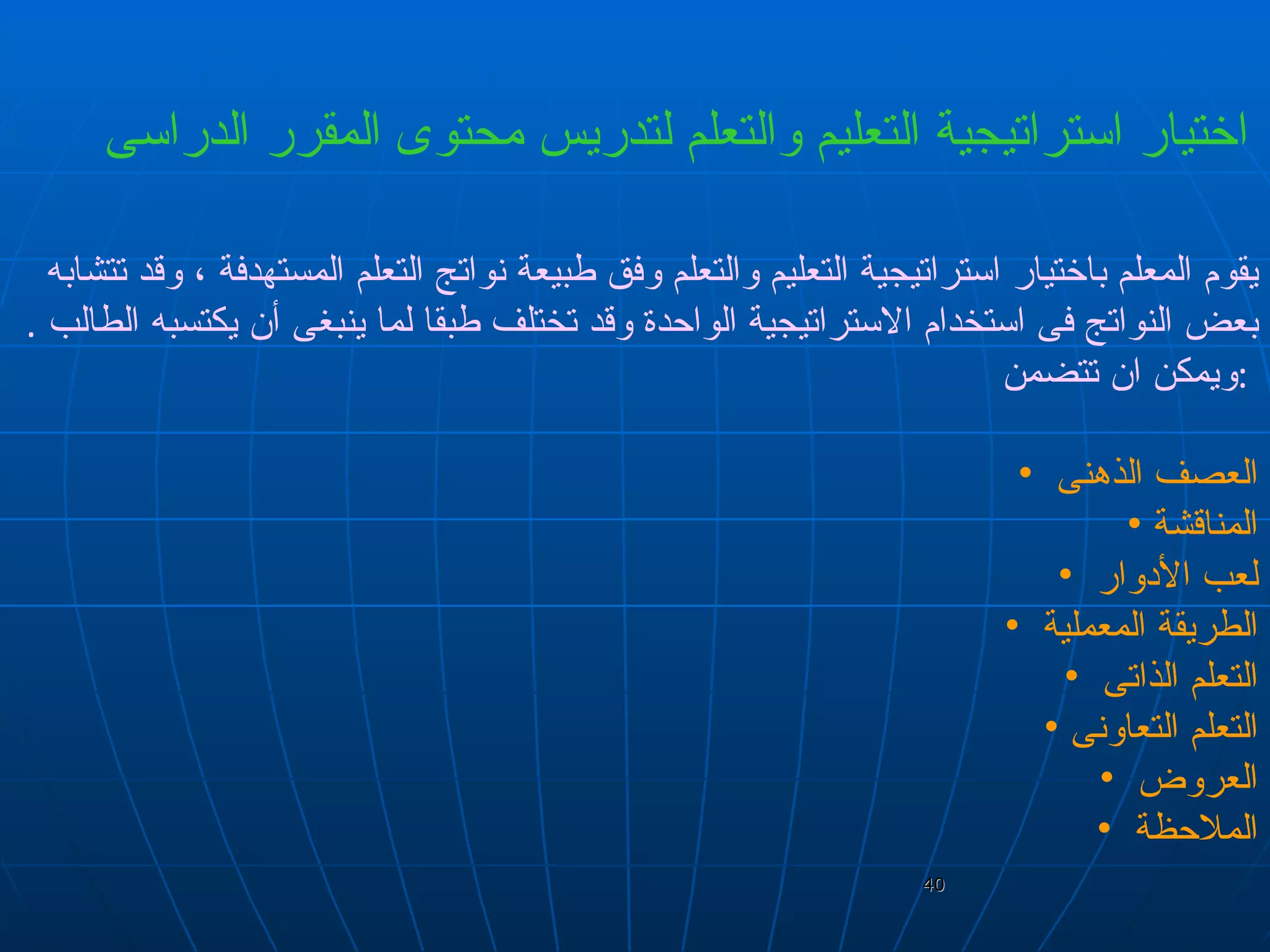 اختيار استراتيجية التعليم والتعلم لتدريس محتوى المقرر الدراسى

يقوم المعلم باختيار استراتيجية التعليم والتعلم وفق طبيعة نواتج التعلم المستهدفة ، وقد تتشابه بعض النواتج فى استخدام الاستراتيجية الواحدة وقد تختلف طبقا لما ينبغى أن يكتسبه الطالب .
ويمكن ان تتضمن:

• العصف الذهنى
• المناقشة
• لعب الأدوار
• الطريقة المعملية
• التعلم الذاتى
• التعلم التعاونى
• العروض
• الملاحظة

40